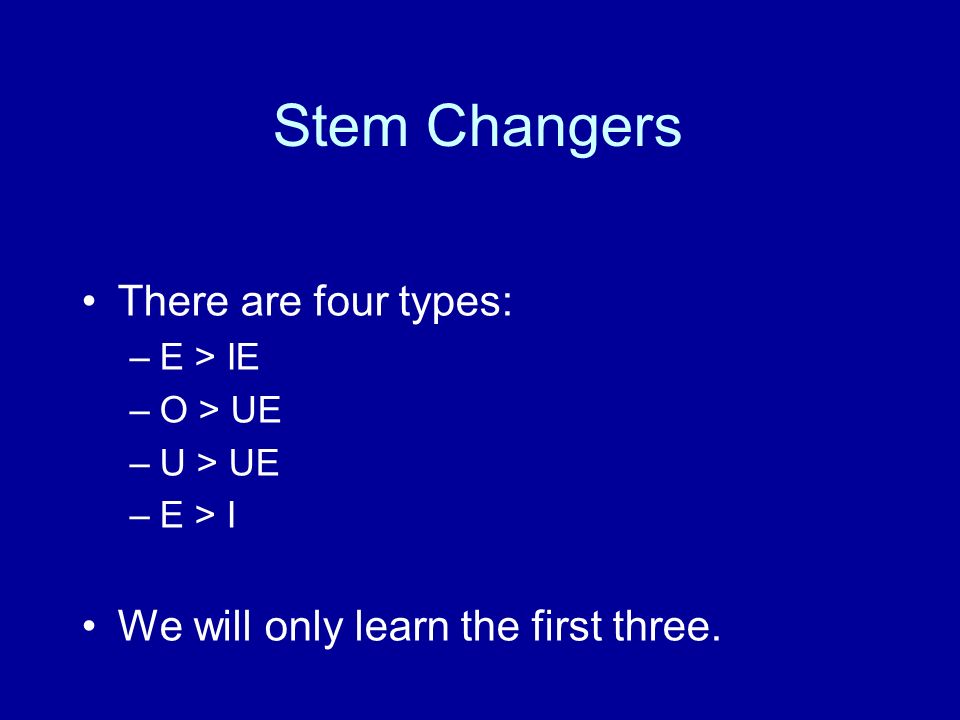 Stem Changers

• There are four types:
– E > IE
– O > UE
– U > UE
– E > I

• We will only learn the first three.